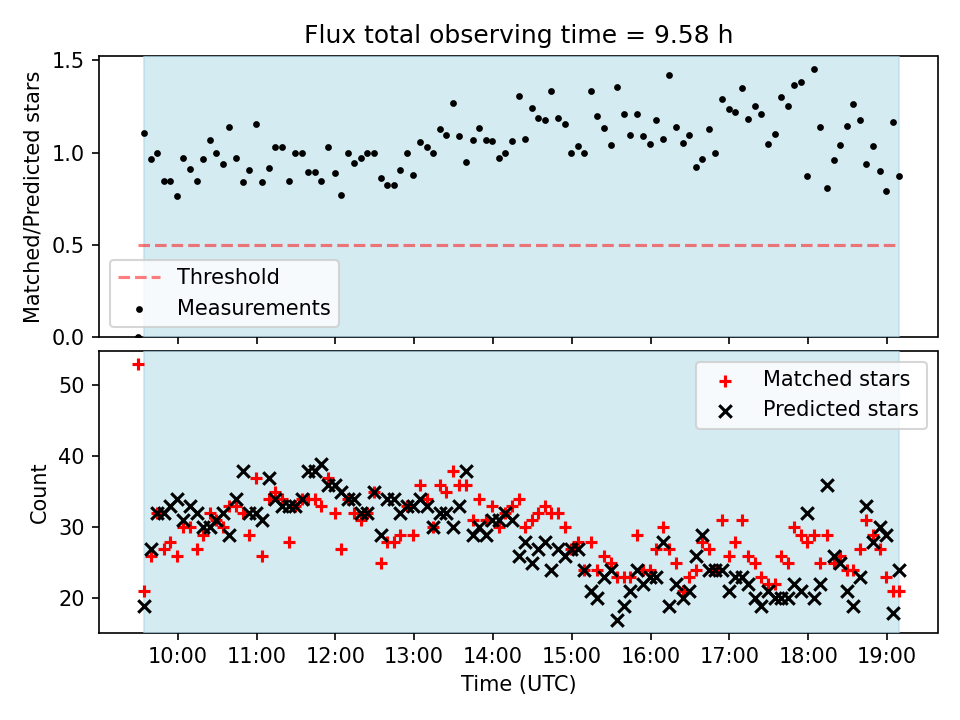 Flux total observing time = 9.58 h

Matched/Predicted stars

1.5
1.0
0.5
0.0

Threshold
Measurements

Count

50
40
30
20

Matched stars
Predicted stars

10:00
11:00
12:00
13:00
14:00
15:00
16:00
17:00
18:00
19:00

Time (UTC)